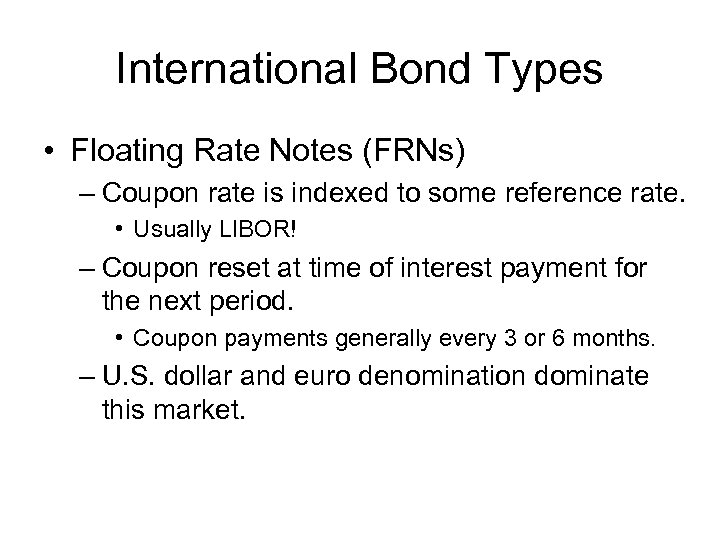 International Bond Types

• Floating Rate Notes (FRNs)

– Coupon rate is indexed to some reference rate.

• Usually LIBOR!

– Coupon reset at time of interest payment for the next period.

• Coupon payments generally every 3 or 6 months.

– U.S. dollar and euro denomination dominate this market.